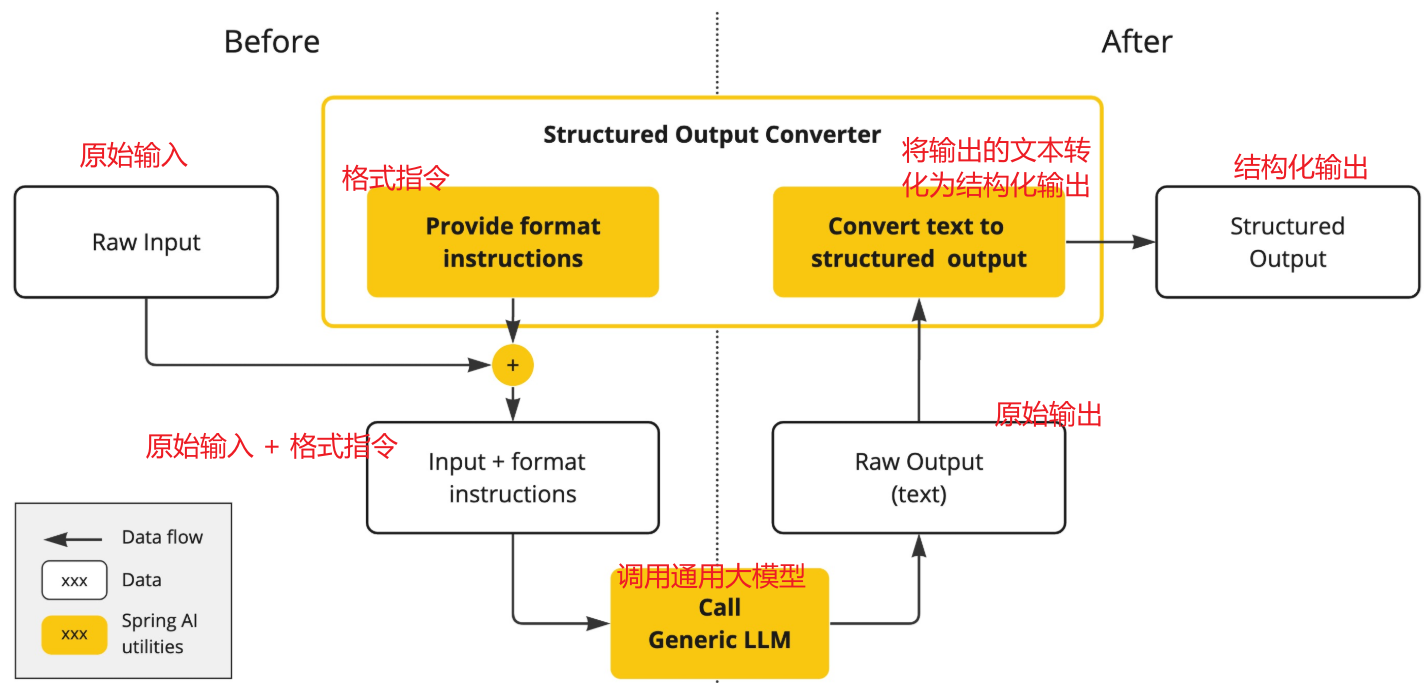 Before

After

Structured Output Converter

原始输入

Raw Input

格式指令

Provide format instructions

将输出的文本转化为结构化输出

Convert text to structured output

结构化输出

Structured Output

+

原始输入 + 格式指令

Input + format instructions

原始输出

Raw Output (text)

调用通用大模型

Call Generic LLM

Data flow

xxx Data

xxx Spring AI utilities